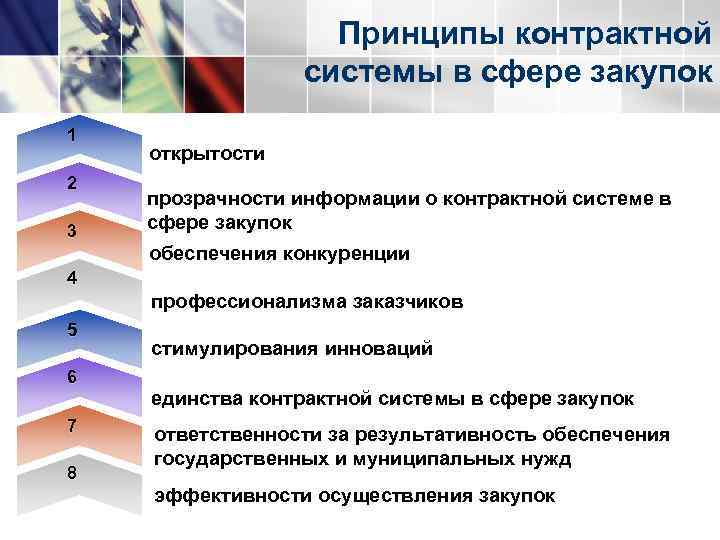 Принципы контрактной системы в сфере закупок

1
открытости

2
прозрачности информации о контрактной системе в сфере закупок

3
обеспечения конкуренции

4
профессионализма заказчиков

5
стимулирования инноваций

6
единства контрактной системы в сфере закупок

7
ответственности за результативность обеспечения государственных и муниципальных нужд

8
эффективности осуществления закупок